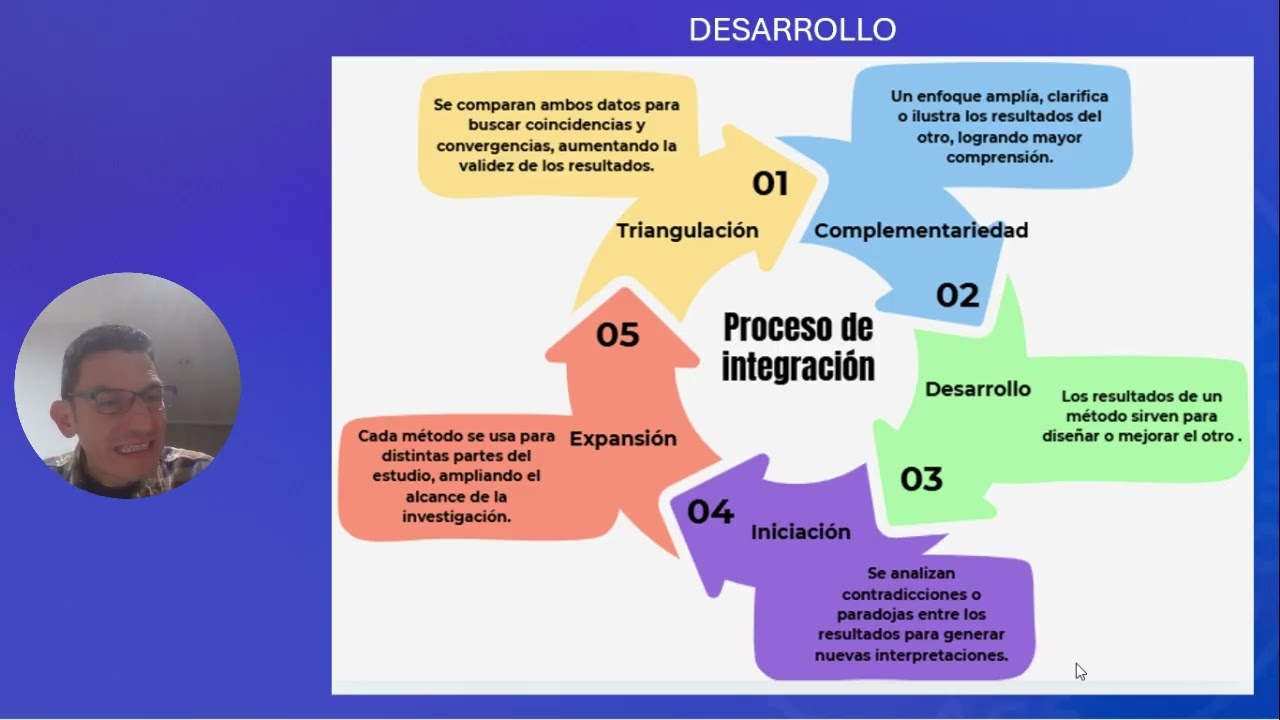 DESARROLLO

Proceso de integración

Se comparan ambos datos para buscar coincidencias y convergencias, aumentando la validez de los resultados.

01

Triangulación

Un enfoque amplía, clarifica o ilustra los resultados del otro, logrando mayor comprensión.

Complementariedad

02

Desarrollo

Los resultados de un método sirven para diseñar o mejorar el otro .

03

04

Iniciación

Se analizan contradicciones o paradojas entre los resultados para generar nuevas interpretaciones.

05

Expansión

Cada método se usa para distintas partes del estudio, ampliando el alcance de la investigación.